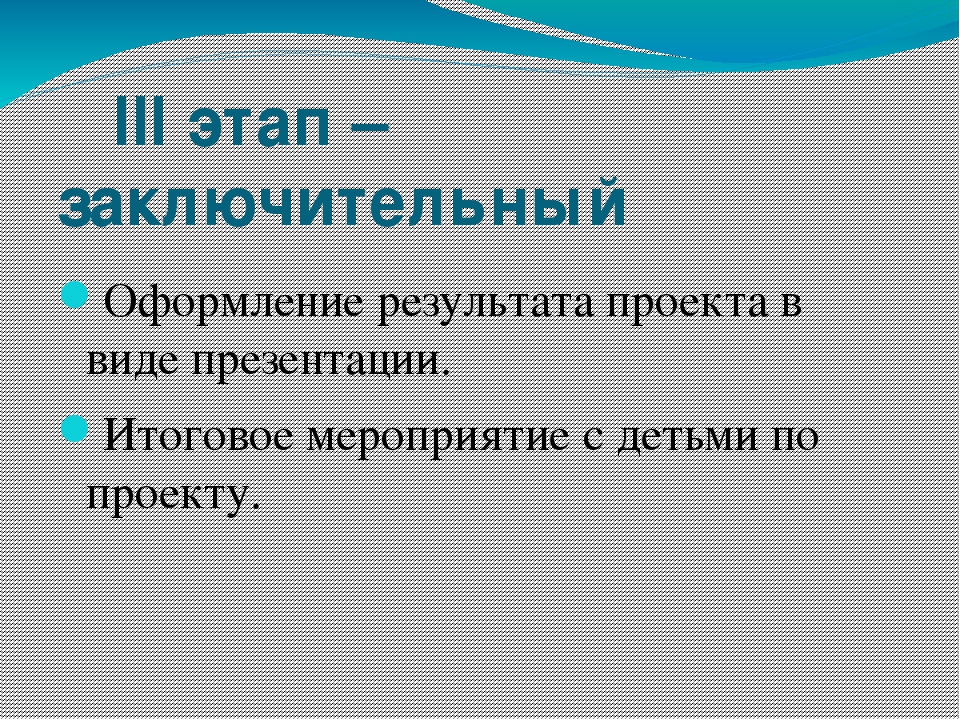 III этап – заключительный

Оформление результата проекта в виде презентации.

Итоговое мероприятие с детьми по проекту.